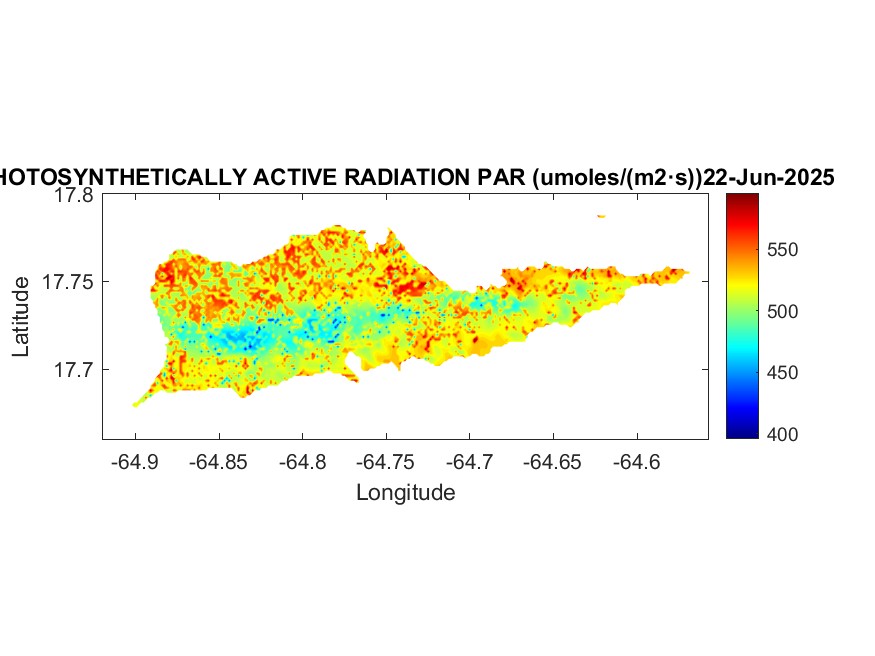 HOTOSYNTHETICALLY ACTIVE RADIATION PAR (umoles/(m2·s))22-Jun-2025

17.8
17.75
17.7
Latitude

-64.9 -64.85 -64.8 -64.75 -64.7 -64.65 -64.6
Longitude

550
500
450
400